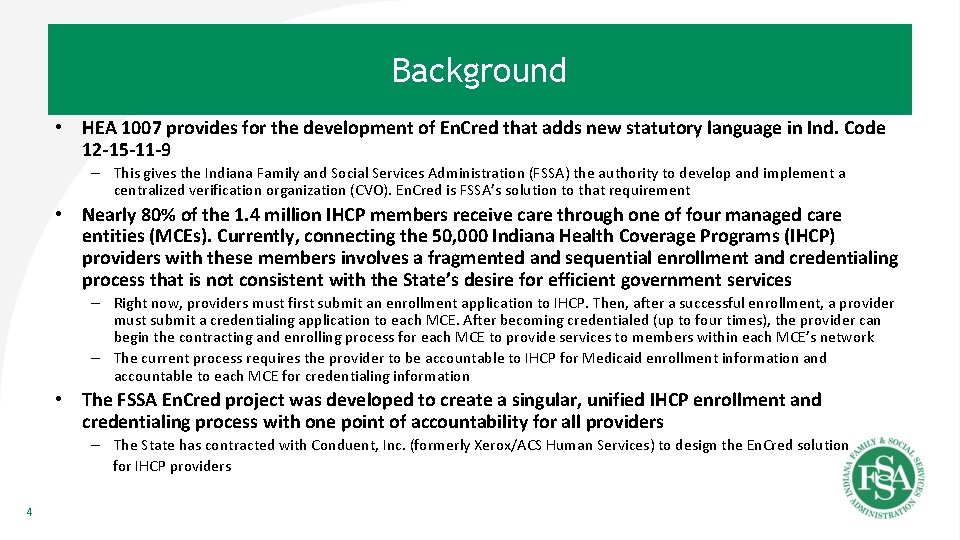 Background

• HEA 1007 provides for the development of EnCred that adds new statutory language in Ind. Code 12-15-11-9

– This gives the Indiana Family and Social Services Administration (FSSA) the authority to develop and implement a centralized verification organization (CVO). EnCred is FSSA's solution to that requirement

• Nearly 80% of the 1.4 million IHCP members receive care through one of four managed care entities (MCEs). Currently, connecting the 50,000 Indiana Health Coverage Programs (IHCP) providers with these members involves a fragmented and sequential enrollment and credentialing process that is not consistent with the State's desire for efficient government services

– Right now, providers must first submit an enrollment application to IHCP. Then, after a successful enrollment, a provider must submit a credentialing application to each MCE. After becoming credentialed (up to four times), the provider can begin the contracting and enrolling process for each MCE to provide services to members within each MCE's network

– The current process requires the provider to be accountable to IHCP for Medicaid enrollment information and accountable to each MCE for credentialing information

• The FSSA EnCred project was developed to create a singular, unified IHCP enrollment and credentialing process with one point of accountability for all providers

– The State has contracted with Conduent, Inc. (formerly Xerox/ACS Human Services) to design the EnCred solution for IHCP providers

4

INDIANA FAMILY & SOCIAL SERVICES ADMINISTRATION FSSA